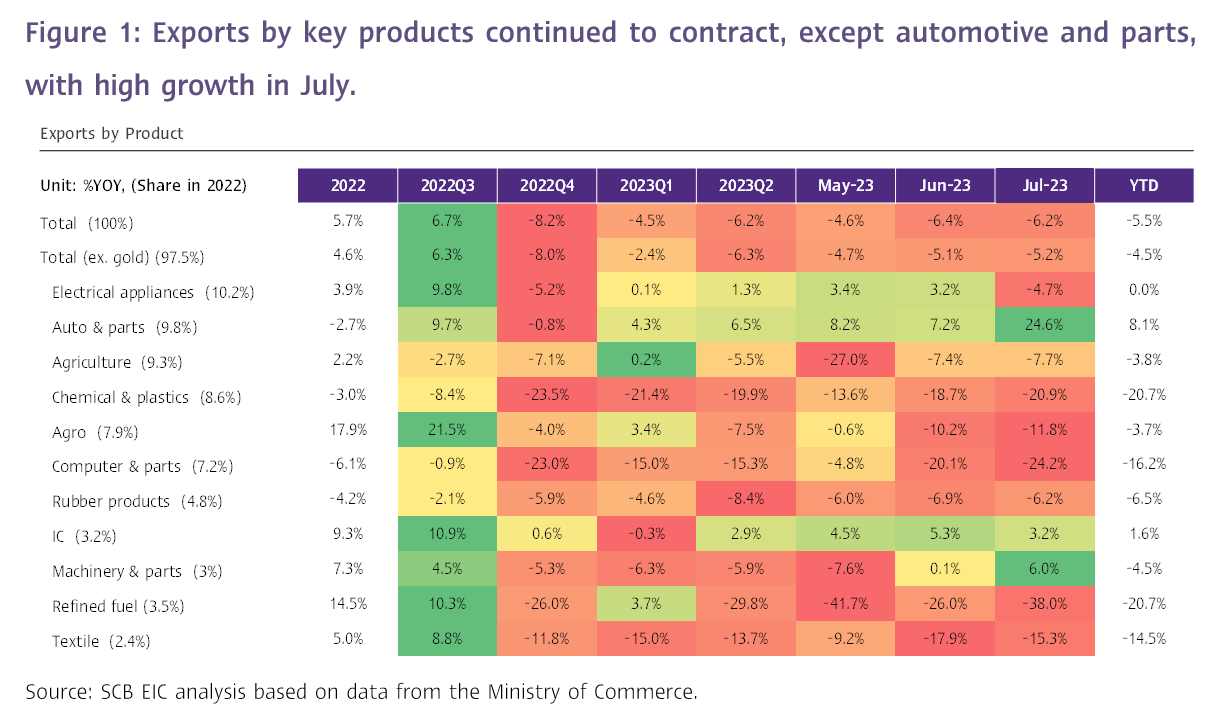 Figure 1: Exports by key products continued to contract, except automotive and parts, with high growth in July.

Exports by Product

| Unit: %YOY, (Share in 2022) | 2022 | 2022Q3 | 2022Q4 | 2023Q1 | 2023Q2 | May-23 | Jun-23 | Jul-23 | YTD |
|---|---|---|---|---|---|---|---|---|---|
| Total (100%) | 5.7% | 6.7% | -8.2% | -4.5% | -6.2% | -4.6% | -6.4% | -6.2% | -5.5% |
| Total (ex. gold) (97.5%) | 4.6% | 6.3% | -8.0% | -2.4% | -6.3% | -4.7% | -5.1% | -5.2% | -4.5% |
| Electrical appliances (10.2%) | 3.9% | 9.8% | -5.2% | 0.1% | 1.3% | 3.4% | 3.2% | -4.7% | 0.0% |
| Auto & parts (9.8%) | -2.7% | 9.7% | -0.8% | 4.3% | 6.5% | 8.2% | 7.2% | 24.6% | 8.1% |
| Agriculture (9.3%) | 2.2% | -2.7% | -7.1% | 0.2% | -5.5% | -27.0% | -7.4% | -7.7% | -3.8% |
| Chemical & plastics (8.6%) | -3.0% | -8.4% | -23.5% | -21.4% | -19.9% | -13.6% | -18.7% | -20.9% | -20.7% |
| Agro (7.9%) | 17.9% | 21.5% | -4.0% | 3.4% | -7.5% | -0.6% | -10.2% | -11.8% | -3.7% |
| Computer & parts (7.2%) | -6.1% | -0.9% | -23.0% | -15.0% | -15.3% | -4.8% | -20.1% | -24.2% | -16.2% |
| Rubber products (4.8%) | -4.2% | -2.1% | -5.9% | -4.6% | -8.4% | -6.0% | -6.9% | -6.2% | -6.5% |
| IC (3.2%) | 9.3% | 10.9% | 0.6% | -0.3% | 2.9% | 4.5% | 5.3% | 3.2% | 1.6% |
| Machinery & parts (3%) | 7.3% | 4.5% | -5.3% | -6.3% | -5.9% | -7.6% | 0.1% | 6.0% | -4.5% |
| Refined fuel (3.5%) | 14.5% | 10.3% | -26.0% | 3.7% | -29.8% | -41.7% | -26.0% | -38.0% | -20.7% |
| Textile (2.4%) | 5.0% | 8.8% | -11.8% | -15.0% | -13.7% | -9.2% | -17.9% | -15.3% | -14.5% |

Source: SCB EIC analysis based on data from the Ministry of Commerce.